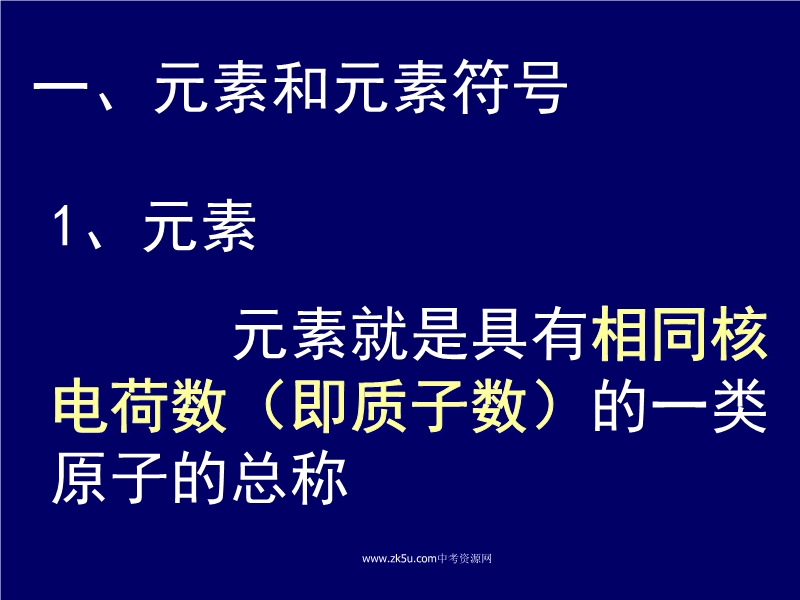 一、元素和元素符号

1、元素

元素就是具有相同核电荷数（即质子数）的一类原子的总称

www.zk5u.com中考资源网